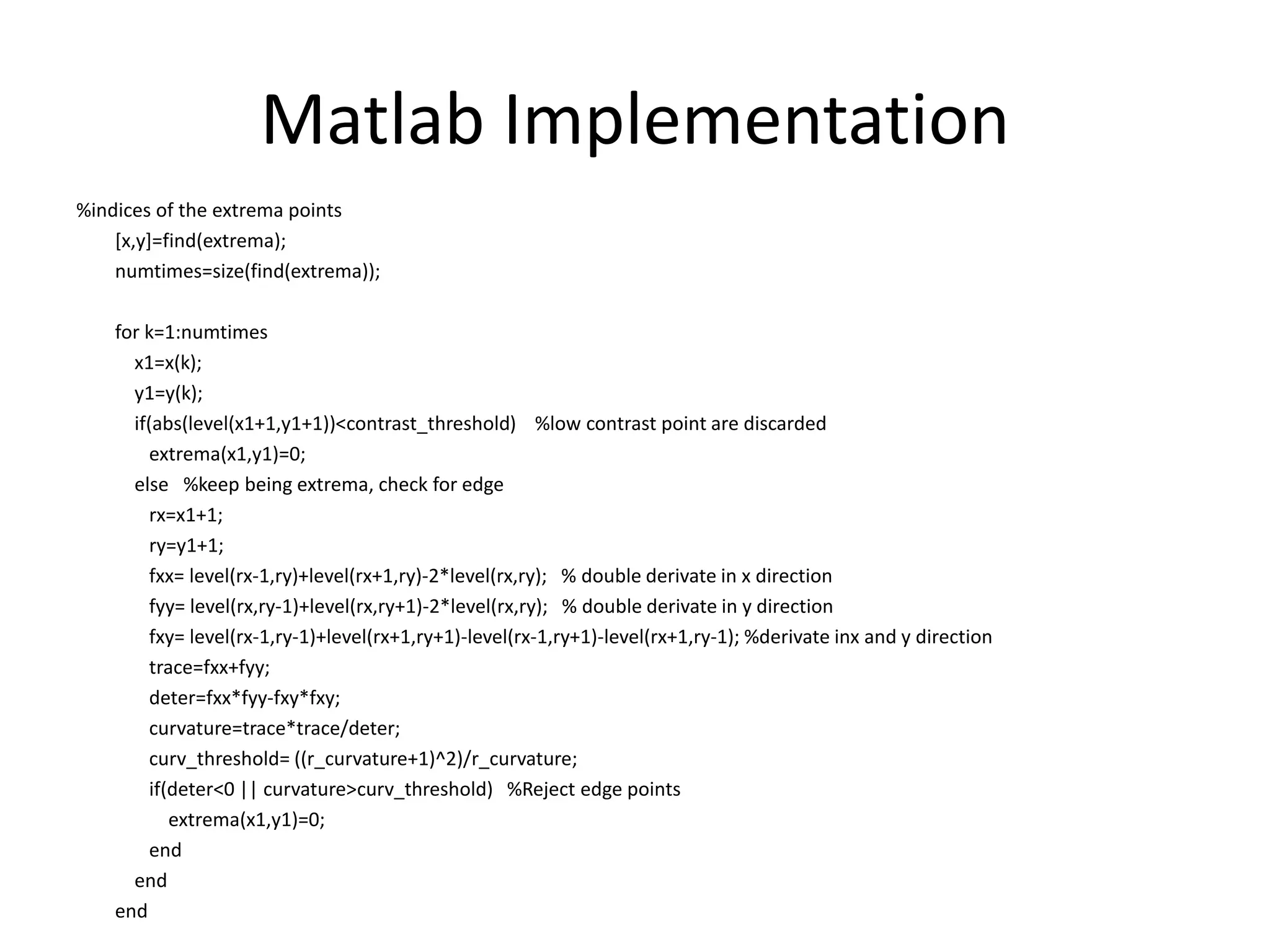 Matlab Implementation

%indices of the extrema points
[x,y]=find(extrema);
numtimes=size(find(extrema));

for k=1:numtimes
x1=x(k);
y1=y(k);
if(abs(level(x1+1,y1+1))<contrast_threshold) %low contrast point are discarded
extrema(x1,y1)=0;
else %keep being extrema, check for edge
rx=x1+1;
ry=y1+1;
fxx= level(rx-1,ry)+level(rx+1,ry)-2*level(rx,ry); % double derivate in x direction
fyy= level(rx,ry-1)+level(rx,ry+1)-2*level(rx,ry); % double derivate in y direction
fxy= level(rx-1,ry-1)+level(rx+1,ry+1)-level(rx-1,ry+1)-level(rx+1,ry-1); %derivate inx and y direction
trace=fxx+fyy;
deter=fxx*fyy-fxy*fxy;
curvature=trace*trace/deter;
curv_threshold= ((r_curvature+1)^2)/r_curvature;
if(deter<0 || curvature>curv_threshold) %Reject edge points
extrema(x1,y1)=0;
end
end
end